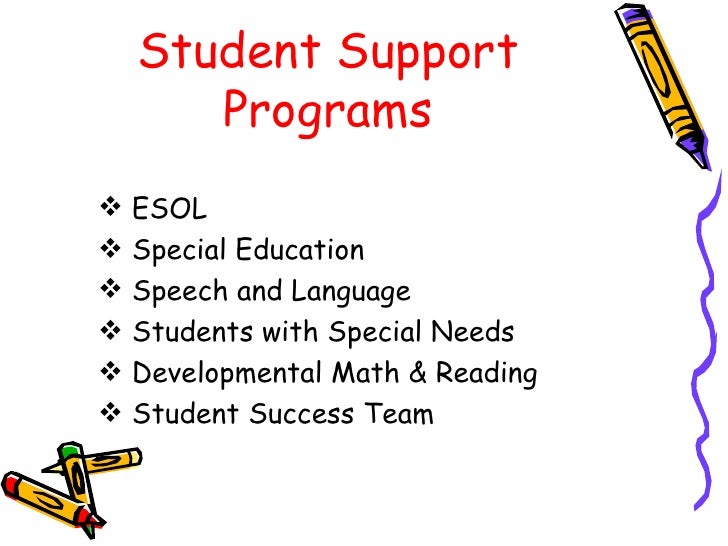 Student Support Programs

❖ ESOL
❖ Special Education
❖ Speech and Language
❖ Students with Special Needs
❖ Developmental Math & Reading
❖ Student Success Team